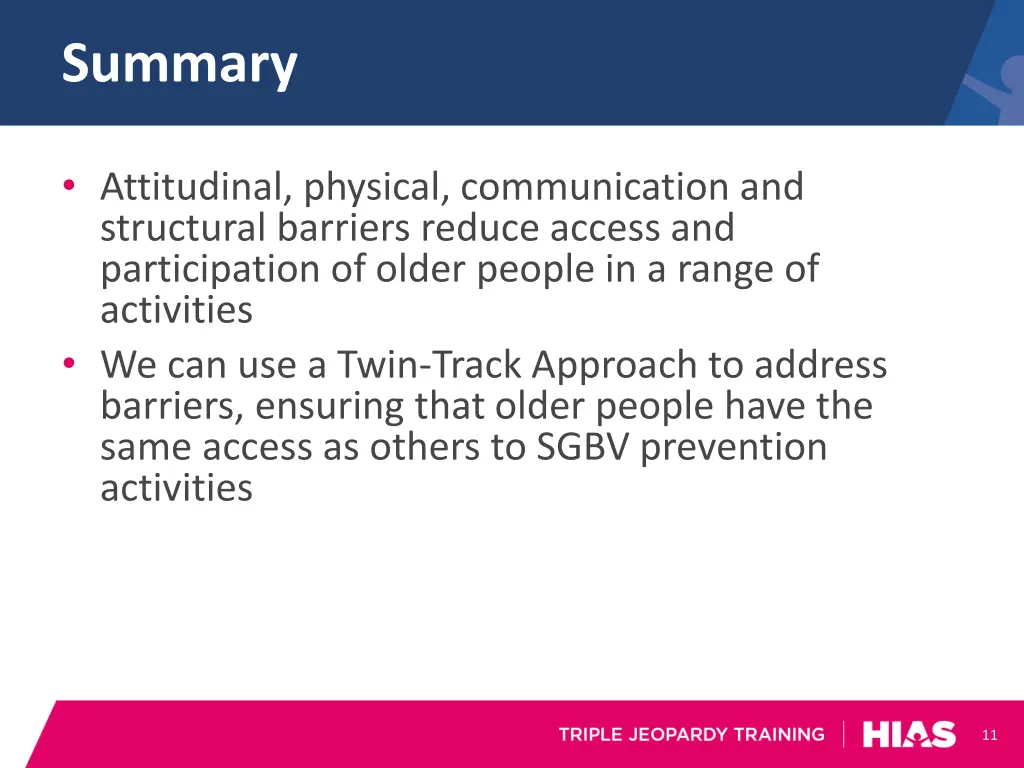 Summary

• Attitudinal, physical, communication and structural barriers reduce access and participation of older people in a range of activities
• We can use a Twin-Track Approach to address barriers, ensuring that older people have the same access as others to SGBV prevention activities

TRIPLE JEOPARDY TRAINING | HIAS

11